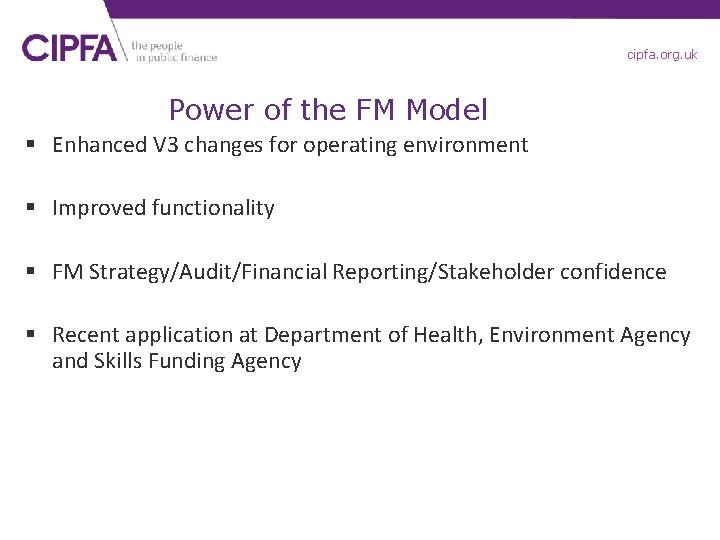 CIPFA the people in public finance

cipfa.org.uk

Power of the FM Model

▪ Enhanced V3 changes for operating environment

▪ Improved functionality

▪ FM Strategy/Audit/Financial Reporting/Stakeholder confidence

▪ Recent application at Department of Health, Environment Agency and Skills Funding Agency